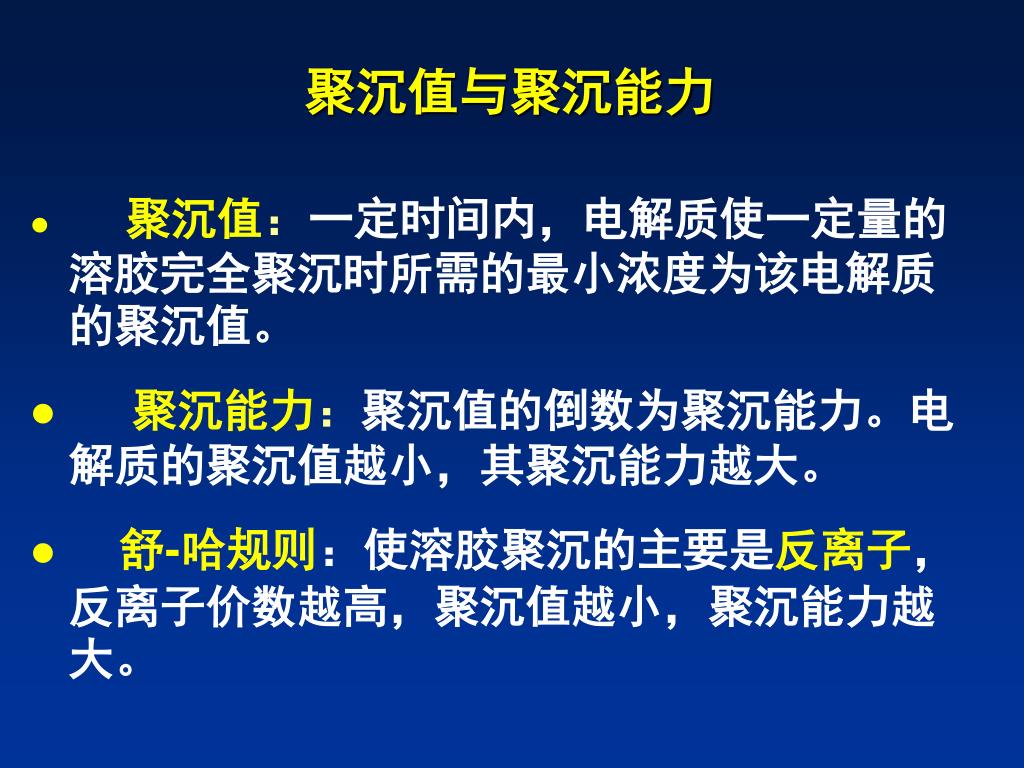 聚沉值与聚沉能力

● 聚沉值：一定时间内，电解质使一定量的溶胶完全聚沉时所需的最小浓度为该电解质的聚沉值。

● 聚沉能力：聚沉值的倒数为聚沉能力。电解质的聚沉值越小，其聚沉能力越大。

● 舒-哈规则：使溶胶聚沉的主要是反离子，反离子价数越高，聚沉值越小，聚沉能力越大。